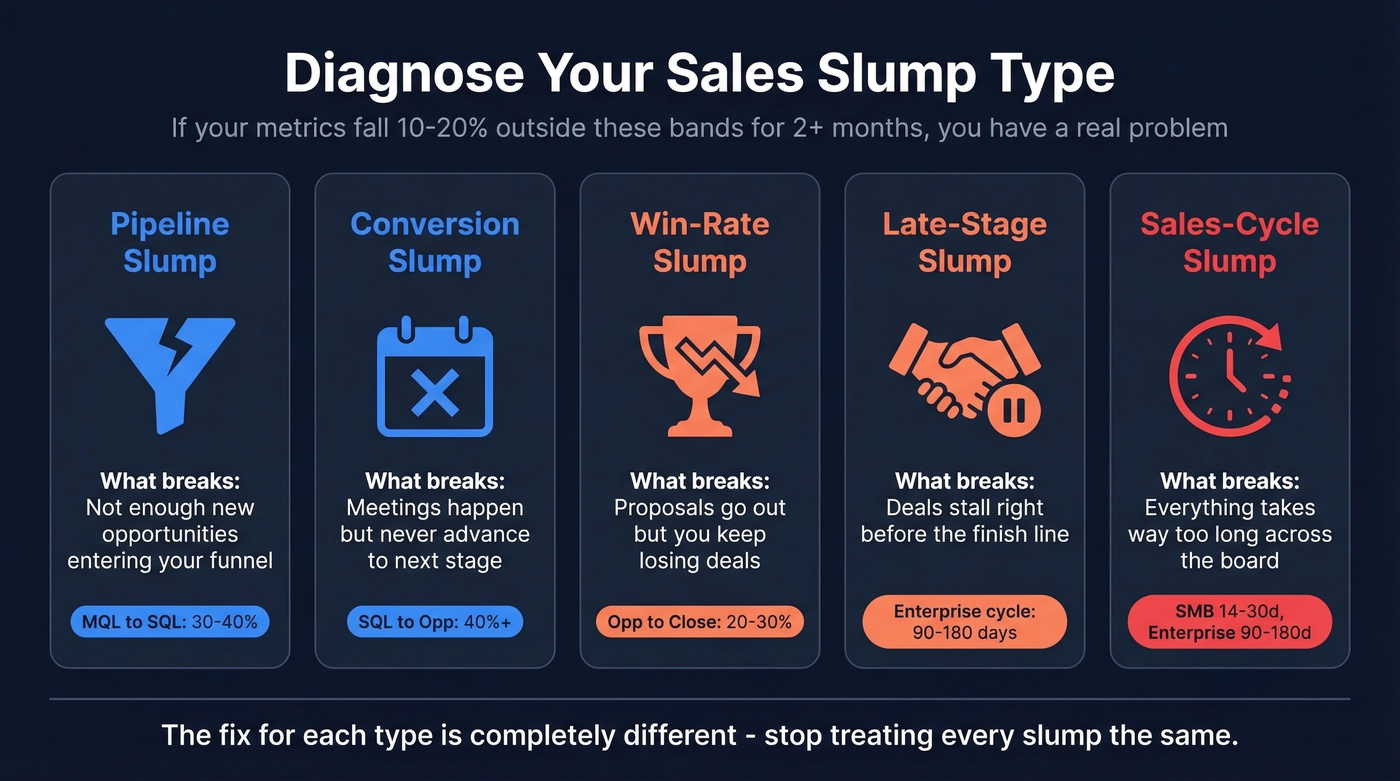 Diagnose Your Sales Slump Type

If your metrics fall 10-20% outside these bands for 2+ months, you have a real problem

Pipeline Slump

What breaks: Not enough new opportunities entering your funnel

MQL to SQL: 30-40%

Conversion Slump

What breaks: Meetings happen but never advance to next stage

SQL to Opp: 40%+

Win-Rate Slump

What breaks: Proposals go out but you keep losing deals

Opp to Close: 20-30%

Late-Stage Slump

What breaks: Deals stall right before the finish line

Enterprise cycle: 90-180 days

Sales-Cycle Slump

What breaks: Everything takes way too long across the board

SMB 14-30d, Enterprise 90-180d

The fix for each type is completely different - stop treating every slump the same.